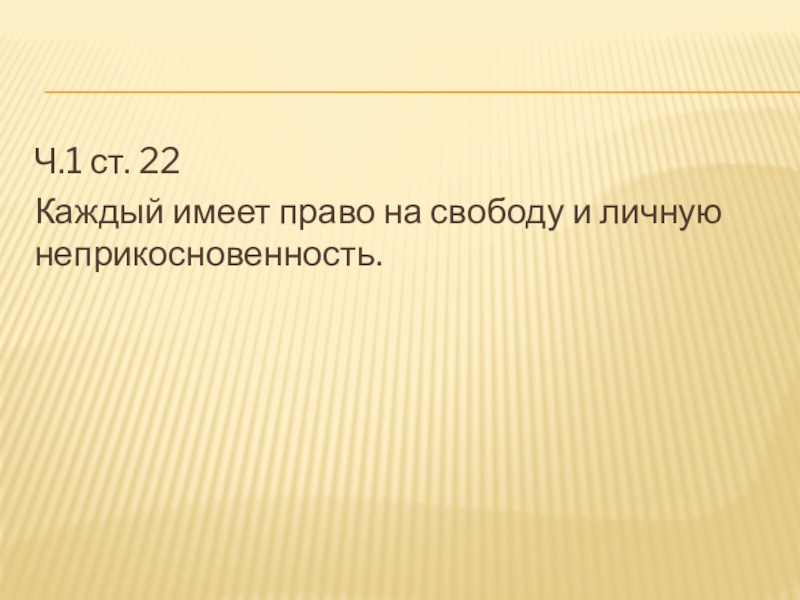 Ч.1 ст. 22
Каждый имеет право на свободу и личную неприкосновенность.